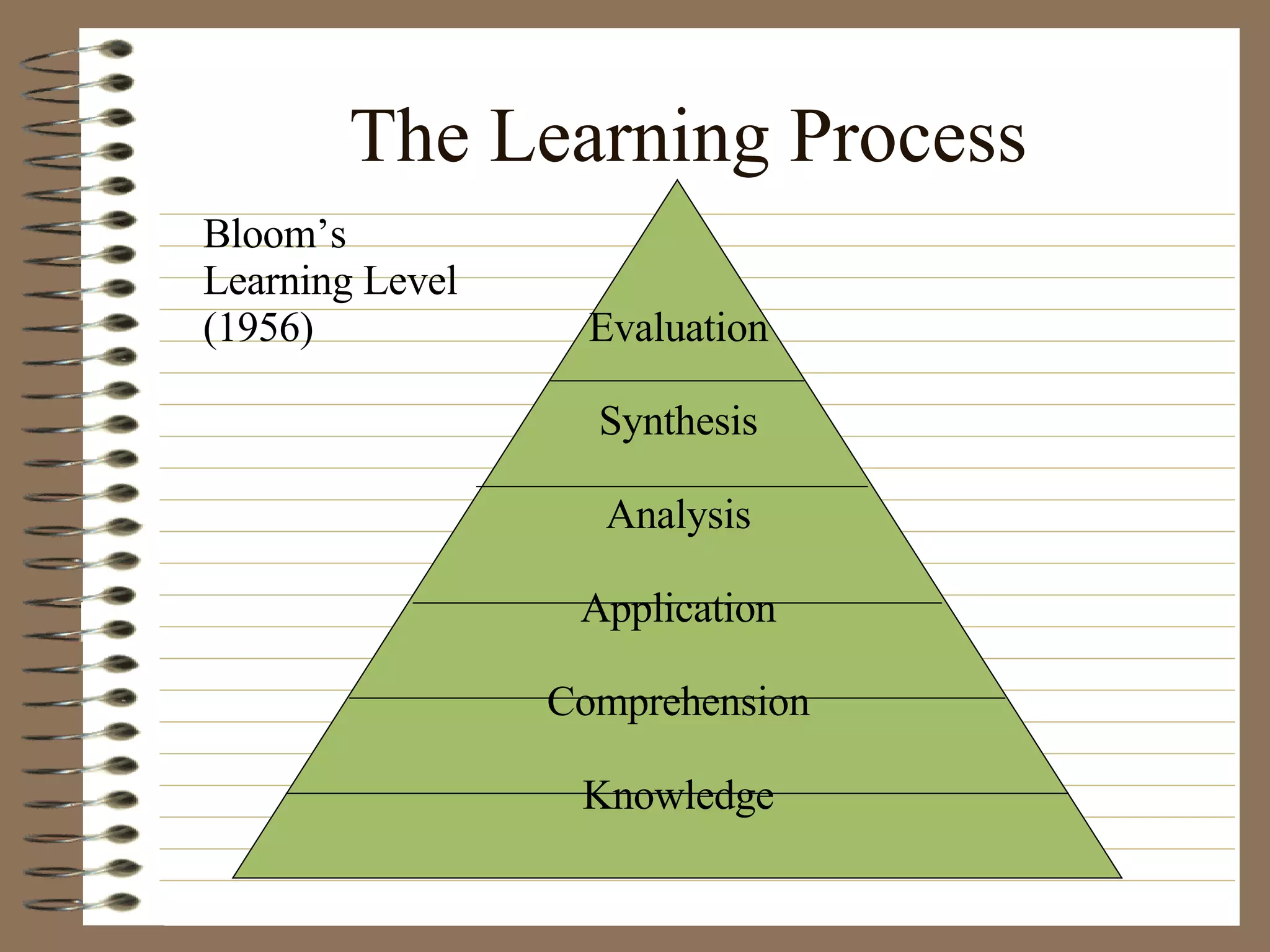 The Learning Process

Bloom’s Learning Level (1956)

Evaluation

Synthesis

Analysis

Application

Comprehension

Knowledge